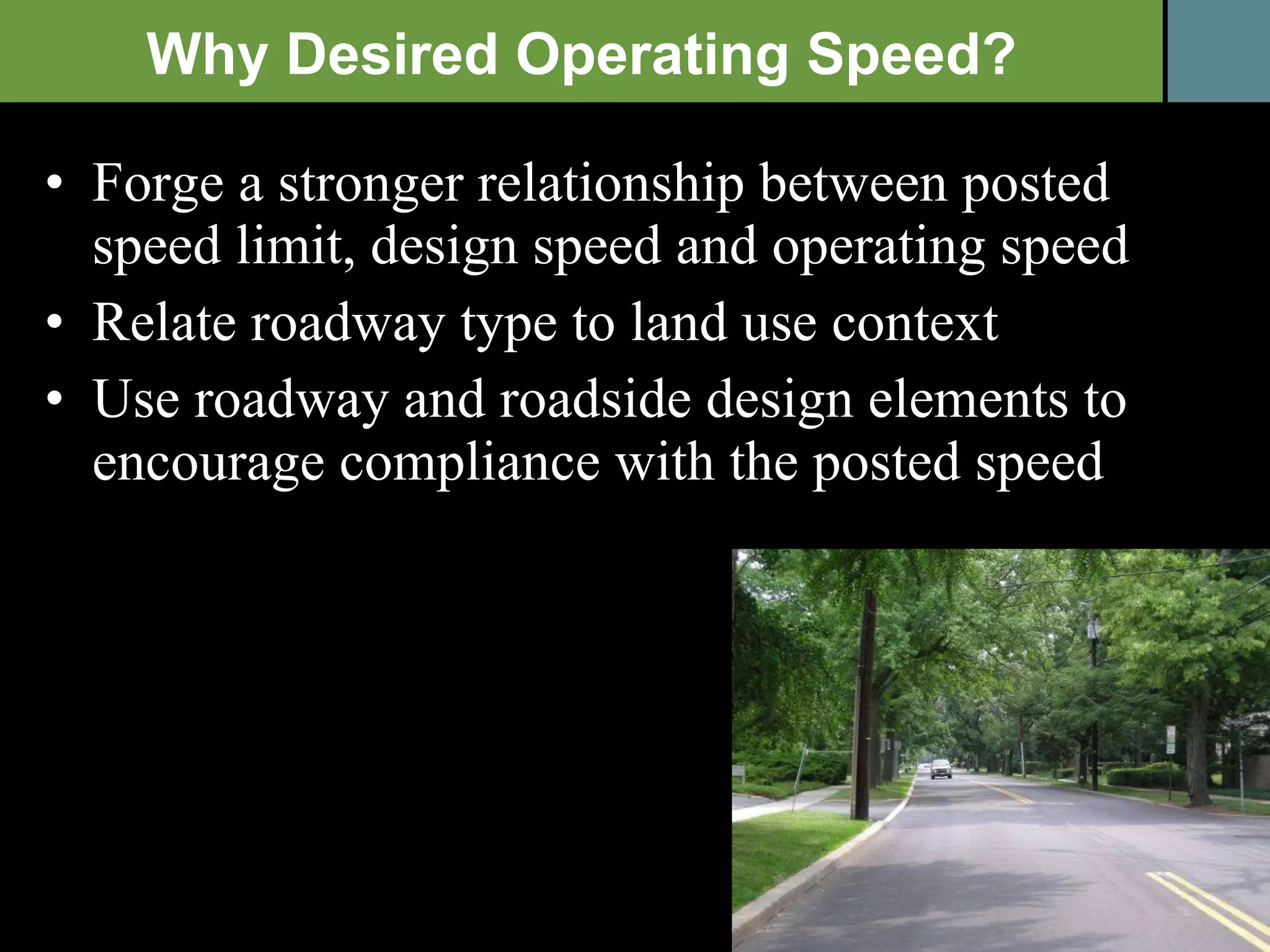 Why Desired Operating Speed?

• Forge a stronger relationship between posted speed limit, design speed and operating speed
• Relate roadway type to land use context
• Use roadway and roadside design elements to encourage compliance with the posted speed